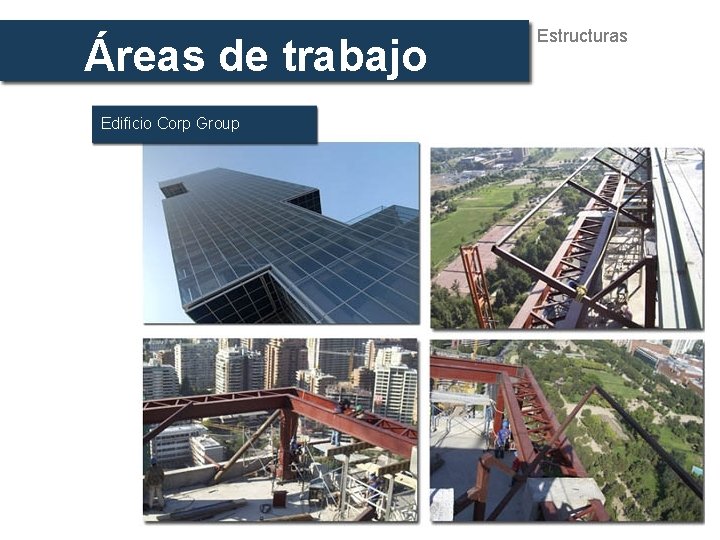 Áreas de trabajo

Estructuras

Edificio Corp Group